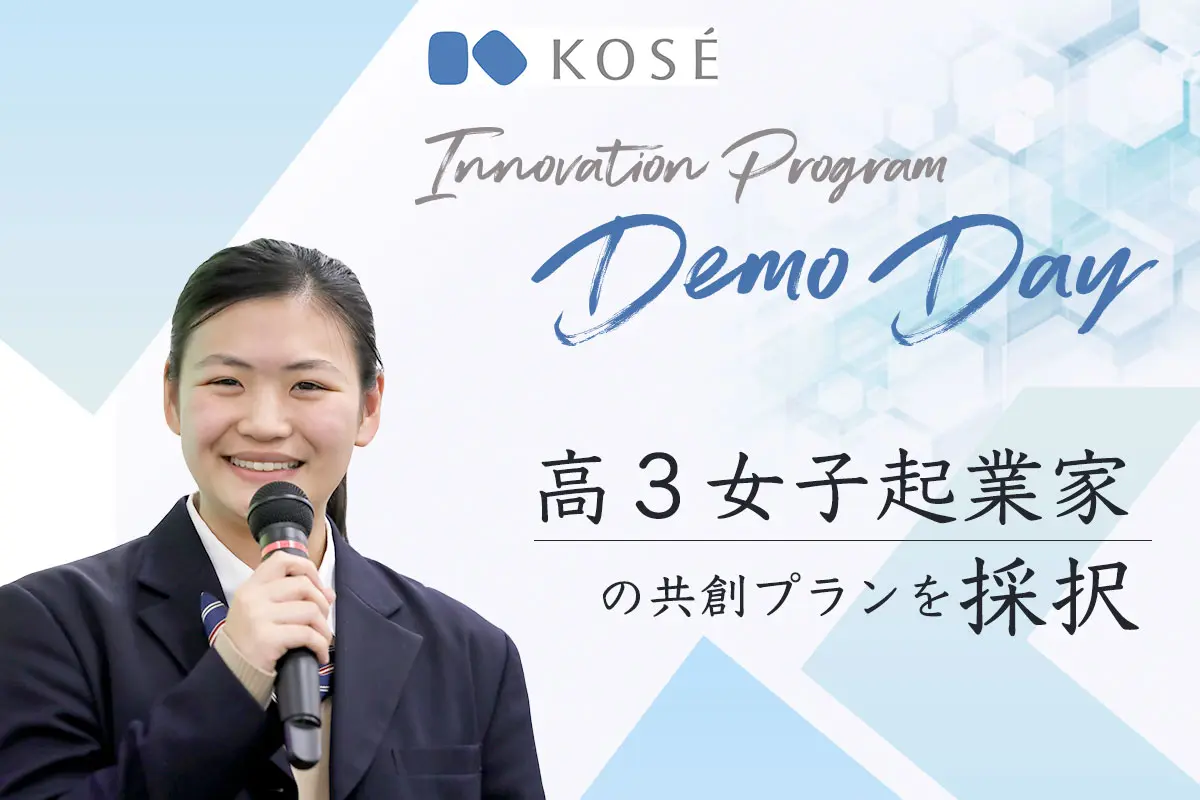 KOSÉ

Innovation Program
Demo Day

高３女子起業家
の共創プランを採択